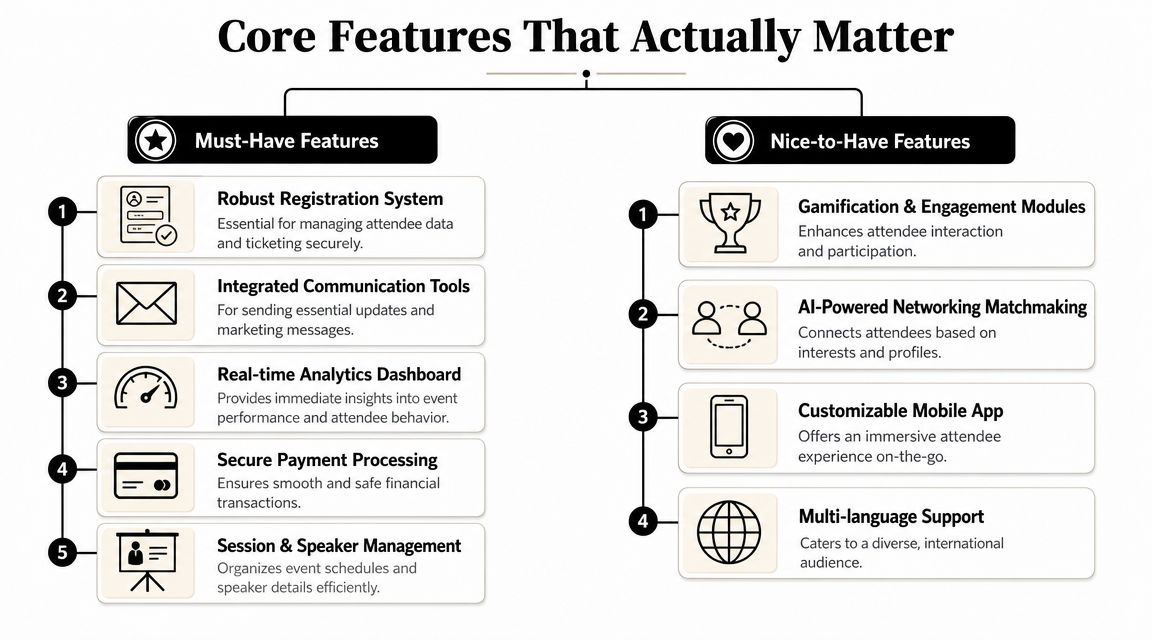 Core Features That Actually Matter

Must-Have Features

1
Robust Registration System
Essential for managing attendee data and ticketing securely.

2
Integrated Communication Tools
For sending essential updates and marketing messages.

3
Real-time Analytics Dashboard
Provides immediate insights into event performance and attendee behavior.

4
Secure Payment Processing
Ensures smooth and safe financial transactions.

5
Session & Speaker Management
Organizes event schedules and speaker details efficiently.

Nice-to-Have Features

1
Gamification & Engagement Modules
Enhances attendee interaction and participation.

2
AI-Powered Networking Matchmaking
Connects attendees based on interests and profiles.

3
Customizable Mobile App
Offers an immersive attendee experience on-the-go.

4
Multi-language Support
Caters to a diverse, international audience.